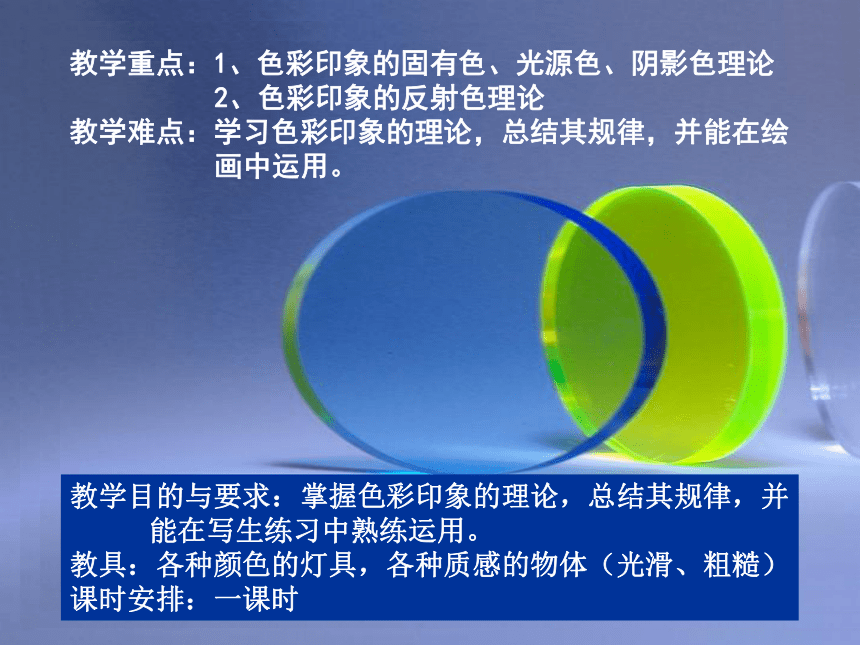 教学重点：1、色彩印象的固有色、光源色、阴影色理论
2、色彩印象的反射色理论
教学难点：学习色彩印象的理论，总结其规律，并能在绘画中运用。

教学目的与要求：掌握色彩印象的理论，总结其规律，并能在写生练习中熟练运用。
教具：各种颜色的灯具，各种质感的物体（光滑、粗糙）
课时安排：一课时